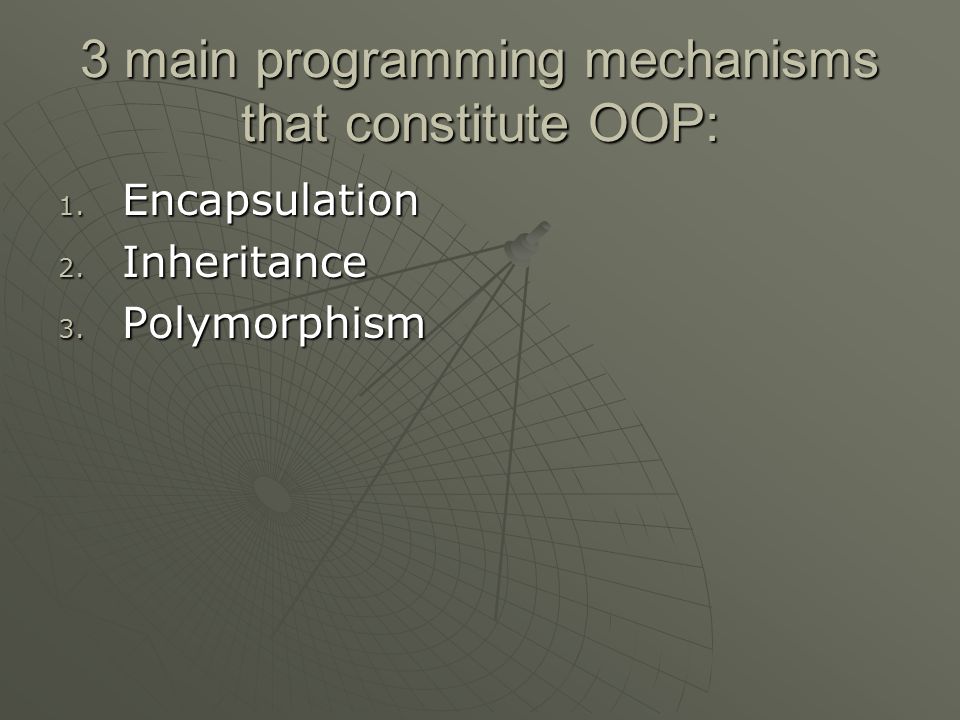 3 main programming mechanisms that constitute OOP:

1. Encapsulation
2. Inheritance
3. Polymorphism